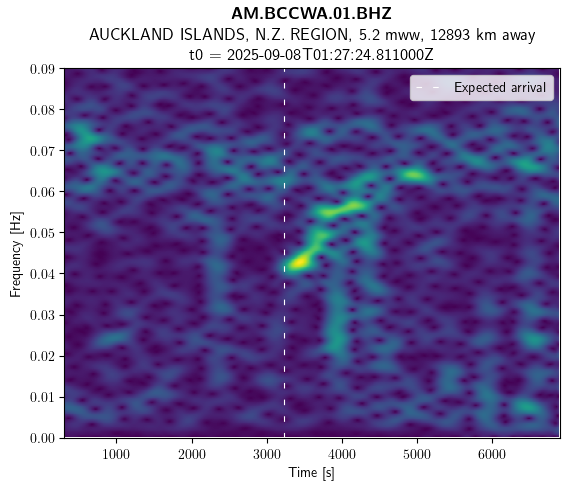 AM.BCCWA.01.BHZ
AUCKLAND ISLANDS, N.Z. REGION, 5.2 mww, 12893 km away
t0 = 2025-09-08T01:27:24.811000Z

Expected arrival

Frequency [Hz]
0.09
0.08
0.07
0.06
0.05
0.04
0.03
0.02
0.01
0.00

1000 2000 3000 4000 5000 6000
Time [s]